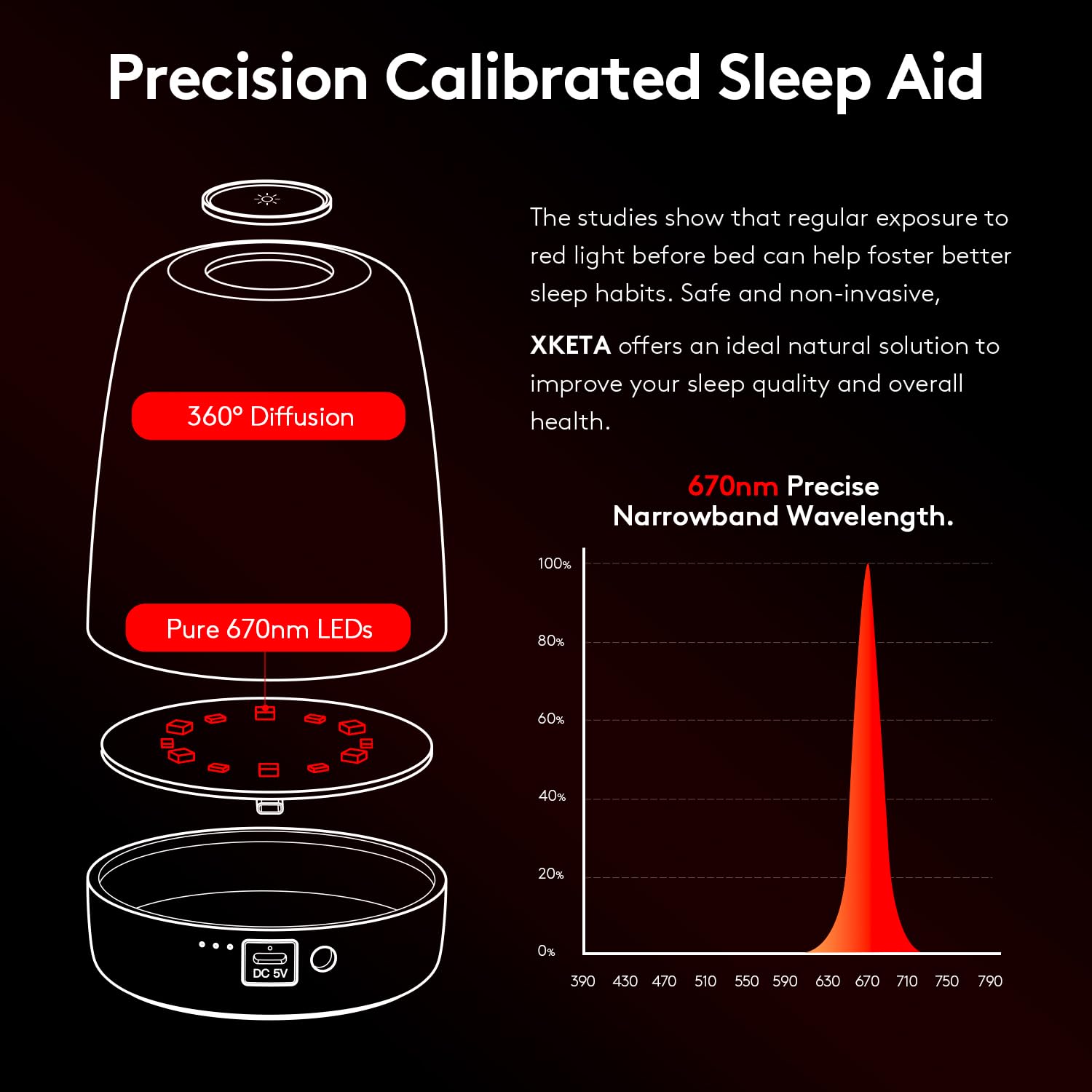 Precision Calibrated Sleep Aid

360° Diffusion

Pure 670nm LEDs

DC 5V

The studies show that regular exposure to red light before bed can help foster better sleep habits. Safe and non-invasive,

XKETA offers an ideal natural solution to improve your sleep quality and overall health.

670nm Precise Narrowband Wavelength.

100%
80%
60%
40%
20%
0%

390 430 470 510 550 590 630 670 710 750 790